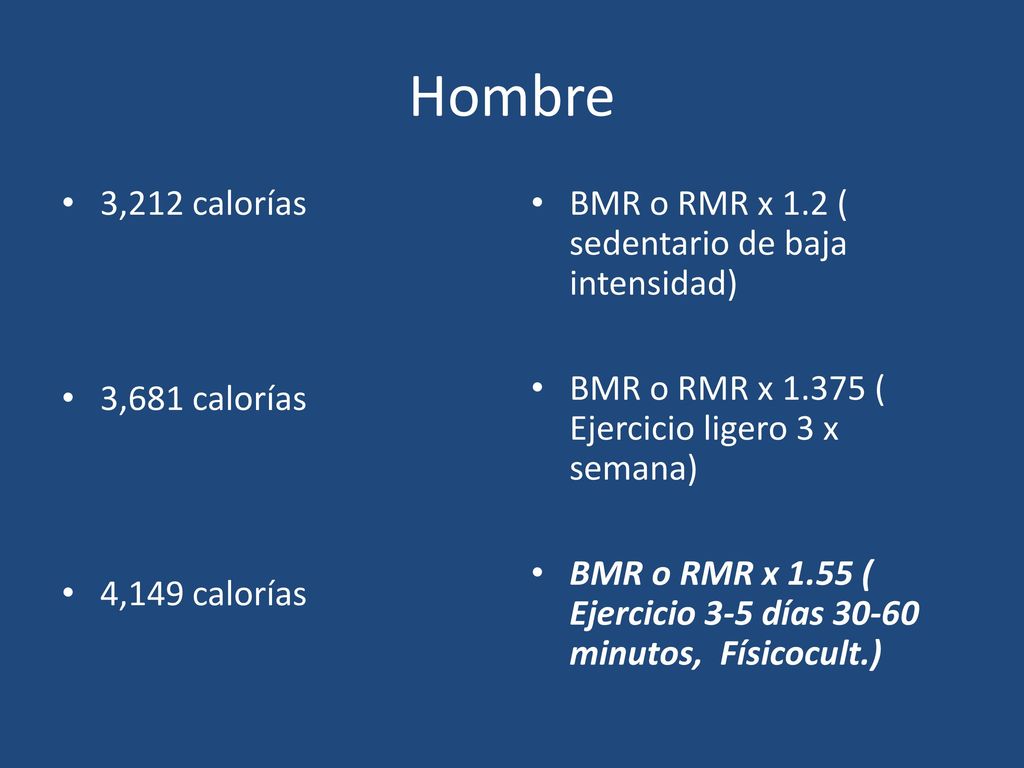 Hombre

• 3,212 calorías

• 3,681 calorías

• 4,149 calorías

• BMR o RMR x 1.2 ( sedentario de baja intensidad)

• BMR o RMR x 1.375 ( Ejercicio ligero 3 x semana)

• BMR o RMR x 1.55 ( Ejercicio 3-5 días 30-60 minutos, Físicocult.)